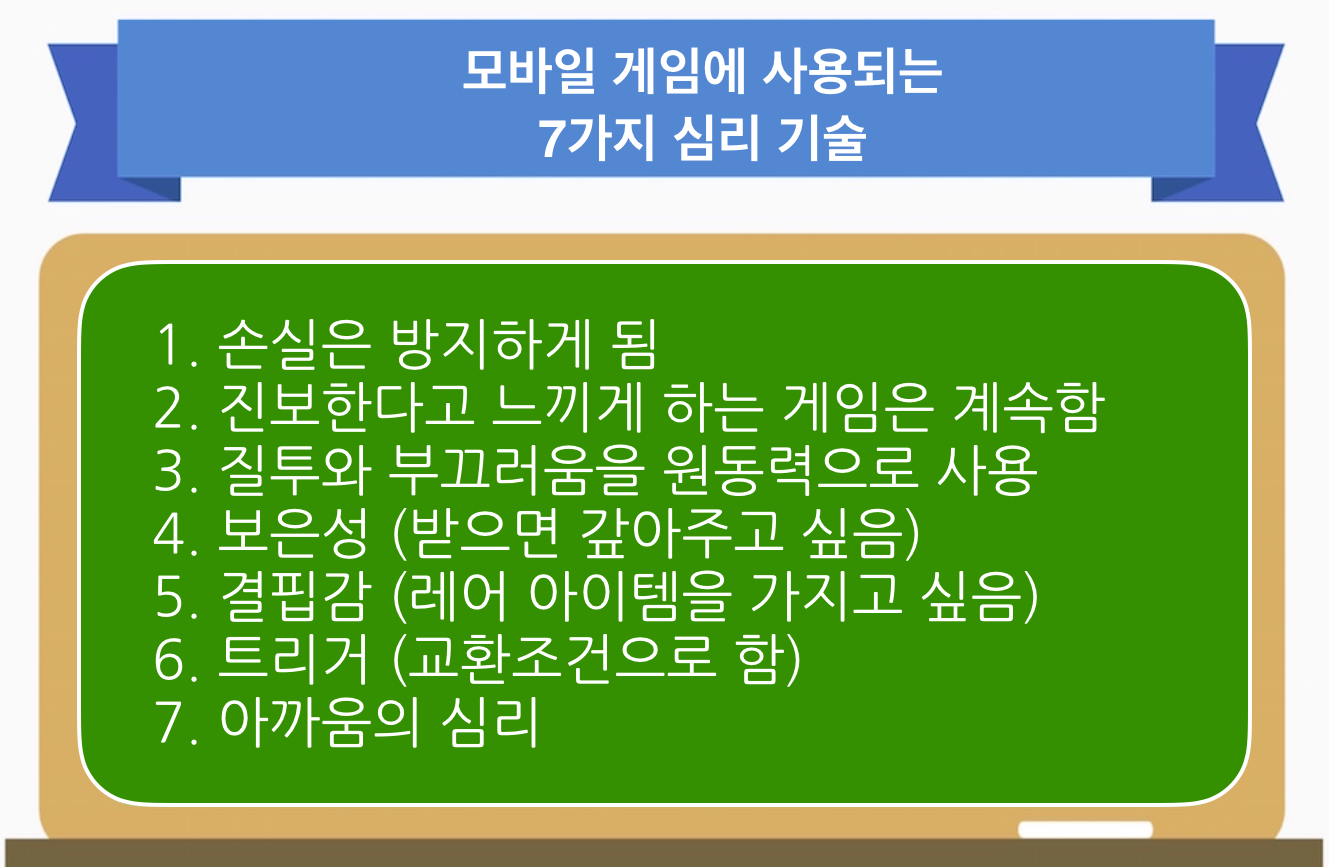 모바일 게임에 사용되는
7가지 심리 기술

1. 손실은 방지하게 됨
2. 진보한다고 느끼게 하는 게임은 계속함
3. 질투와 부끄러움을 원동력으로 사용
4. 보은성 (받으면 갚아주고 싶음)
5. 결핍감 (레어 아이템을 가지고 싶음)
6. 트리거 (교환조건으로 함)
7. 아까움의 심리